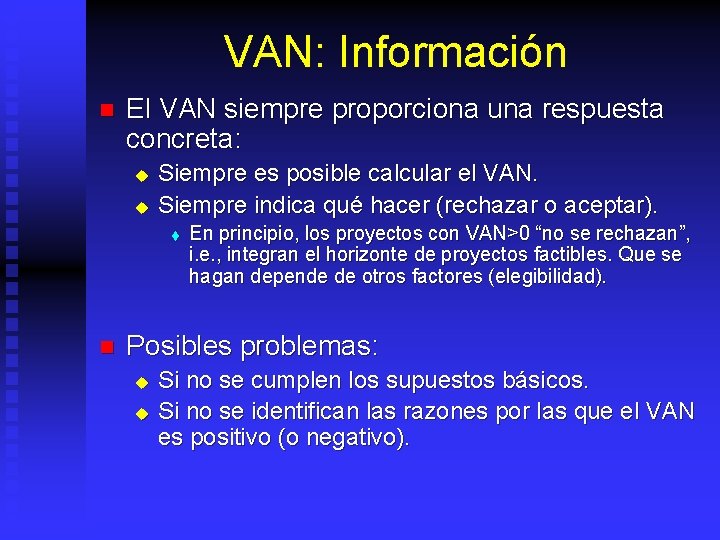 VAN: Información

El VAN siempre proporciona una respuesta concreta:

Siempre es posible calcular el VAN.

Siempre indica qué hacer (rechazar o aceptar).

En principio, los proyectos con VAN>0 “no se rechazan”, i.e., integran el horizonte de proyectos factibles. Que se hagan depende de otros factores (elegibilidad).

Posibles problemas:

Si no se cumplen los supuestos básicos.

Si no se identifican las razones por las que el VAN es positivo (o negativo).